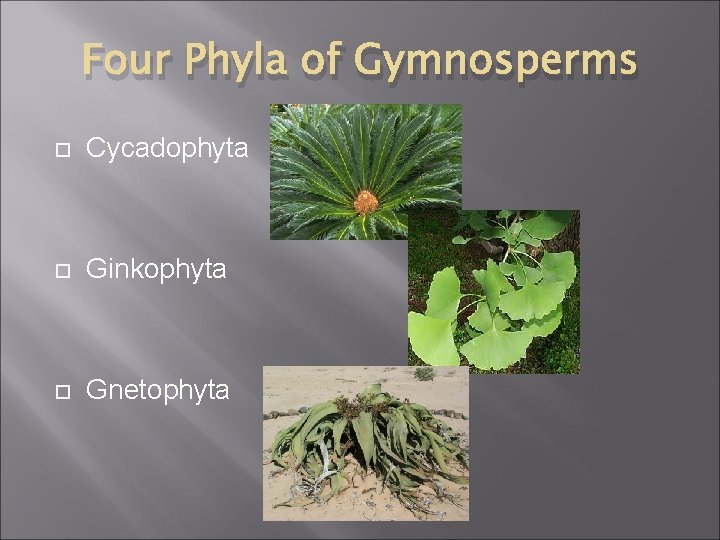 Four Phyla of Gymnosperms

Cycadophyta

Ginkophyta

Gnetophyta